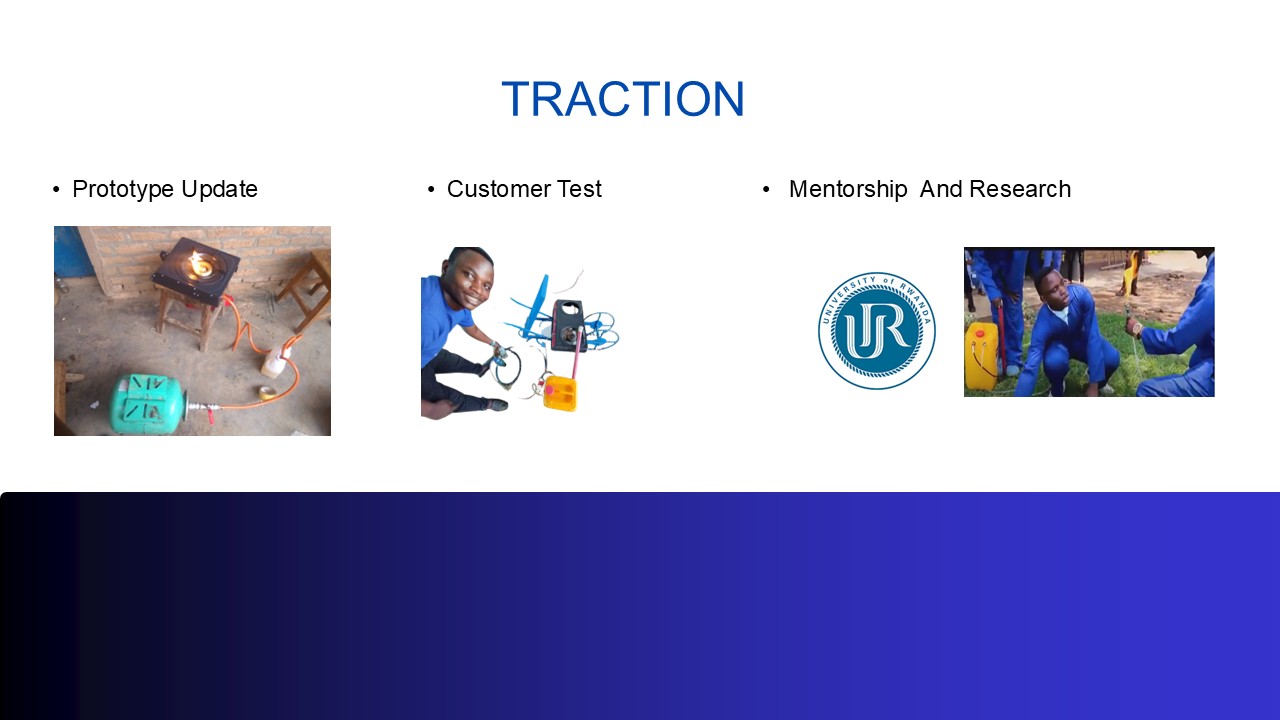 TRACTION

• Prototype Update

• Customer Test

• Mentorship And Research

UNIVERSITY of RWANDA

UR